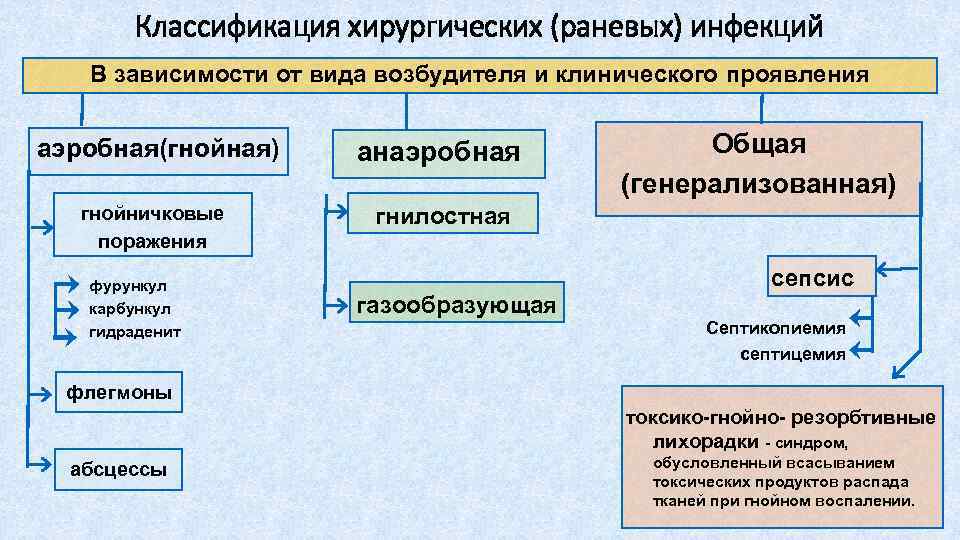 Классификация хирургических (раневых) инфекций

В зависимости от вида возбудителя и клинического проявления

аэробная(гнойная)

гнойничковые поражения

фурункул
карбункул
гидраденит

флегмоны

абсцессы

анаэробная

гнилостная

газообразующая

Общая (генерализованная)

сепсис

Септикопиемия
септицемия

токсико-гнойно- резорбтивные лихорадки - синдром, обусловленный всасыванием токсических продуктов распада тканей при гнойном воспалении.